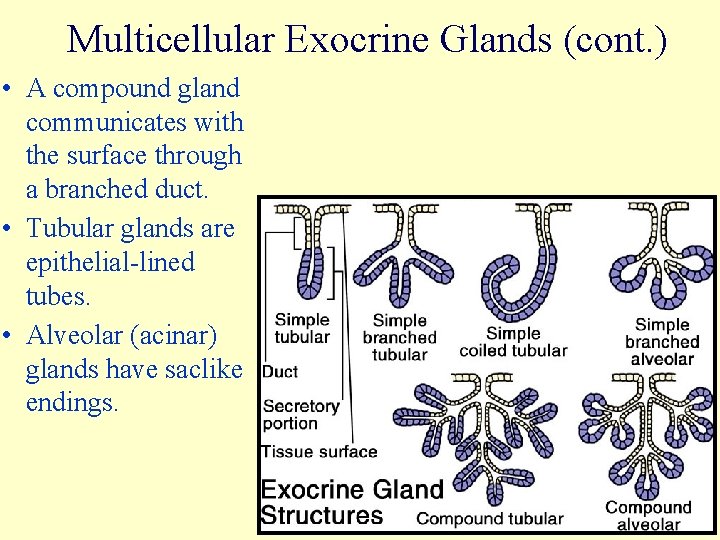 Multicellular Exocrine Glands (cont.)

• A compound gland communicates with the surface through a branched duct.
• Tubular glands are epithelial-lined tubes.
• Alveolar (acinar) glands have saclike endings.

Simple tubular

Simple branched tubular

Simple coiled tubular

Simple branched alveolar

Duct

Secretory portion

Tissue surface

Exocrine Gland Structures

Compound tubular

Compound alveolar